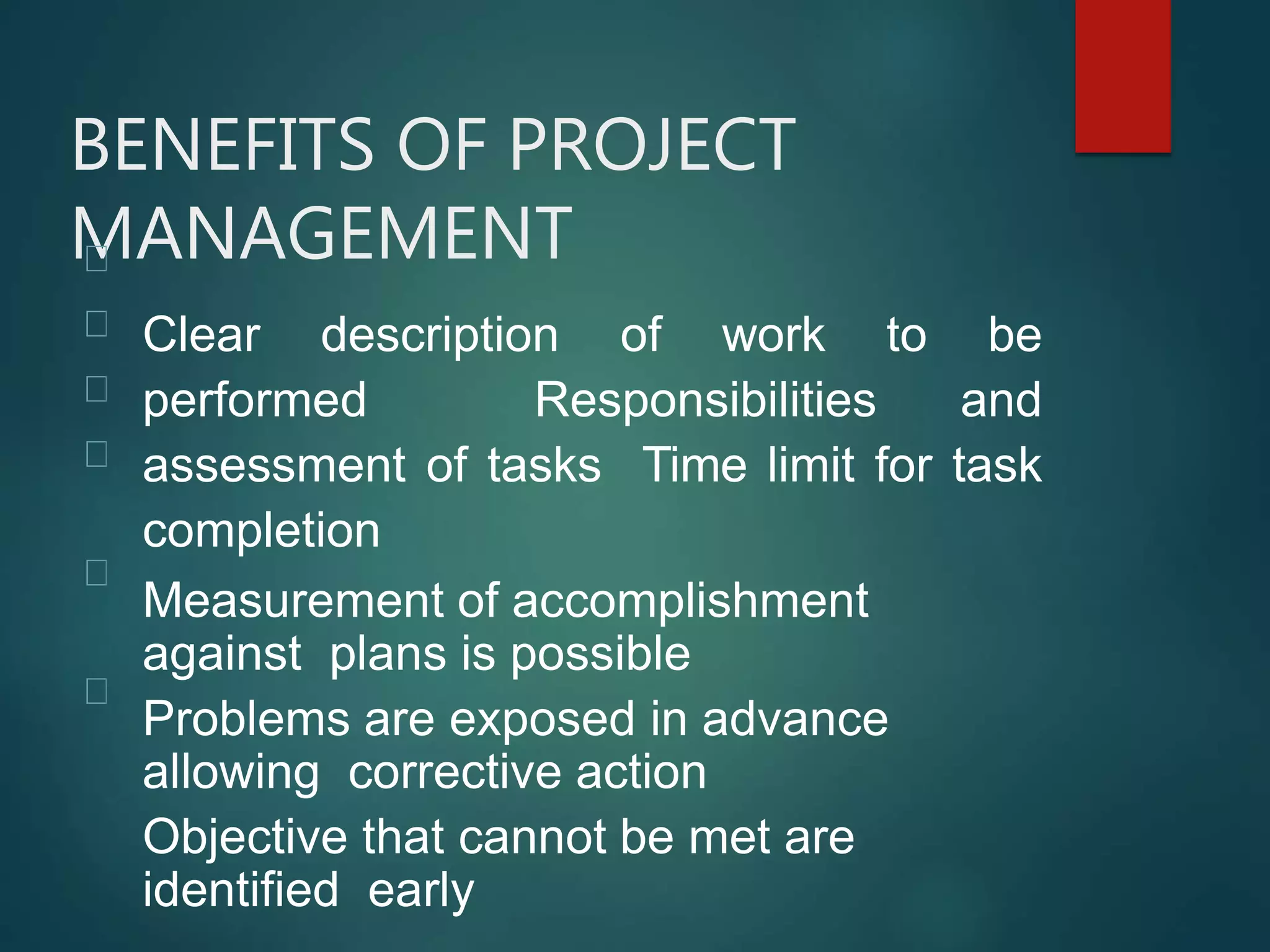 BENEFITS OF PROJECT MANAGEMENT

Clear description of work to be performed Responsibilities and assessment of tasks Time limit for task completion

Measurement of accomplishment against plans is possible

Problems are exposed in advance allowing corrective action

Objective that cannot be met are identified early